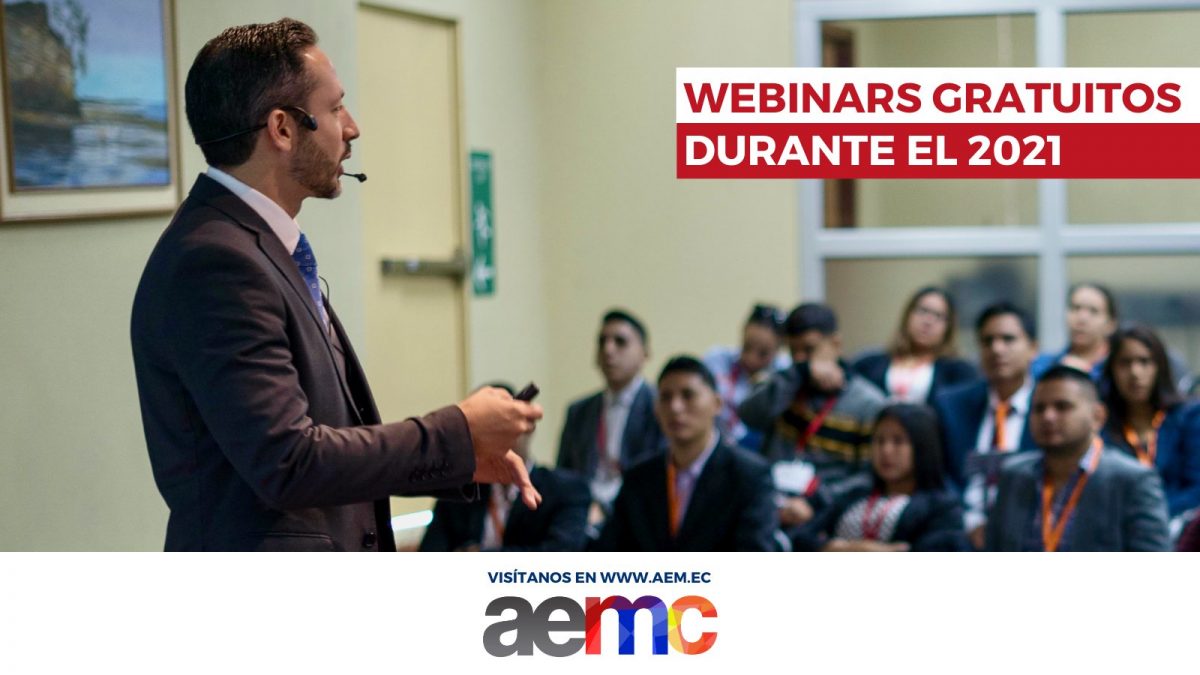 WEBINARS GRATUITOS
DURANTE EL 2021

VISÍTANOS EN WWW.AEM.EC

aemc